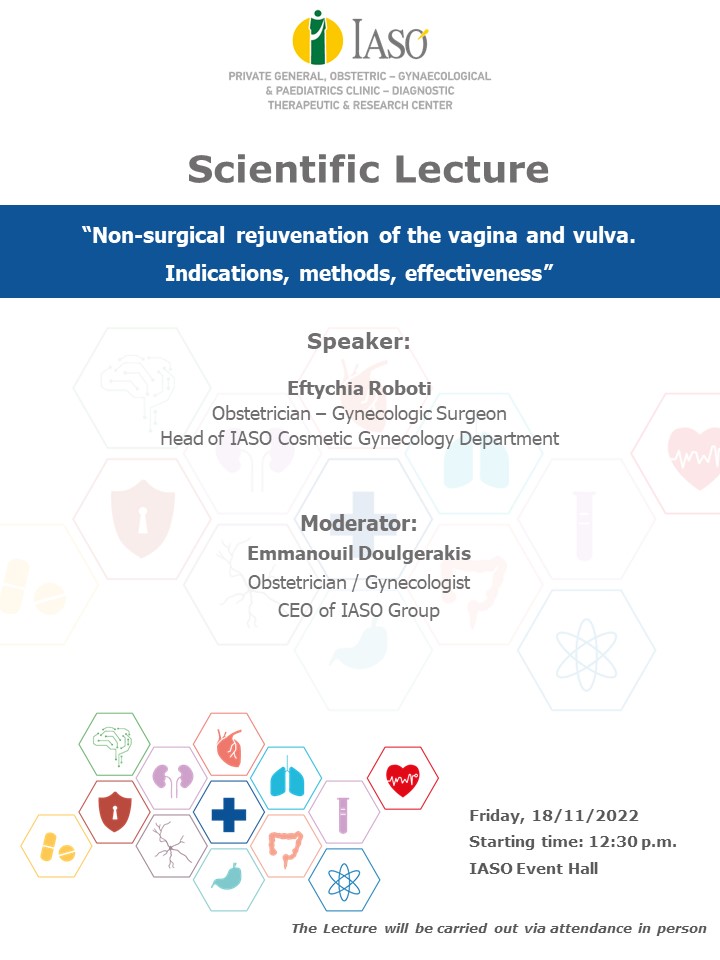 IASO

PRIVATE GENERAL, OBSTETRIC – GYNAECOLOGICAL & PAEDIATRICS CLINIC – DIAGNOSTIC THERAPEUTIC & RESEARCH CENTER

Scientific Lecture

“Non-surgical rejuvenation of the vagina and vulva. Indications, methods, effectiveness”

Speaker:

Eftychia Roboti
Obstetrician – Gynecologic Surgeon
Head of IASO Cosmetic Gynecology Department

Moderator:
Emmanouil Doulgerakis
Obstetrician / Gynecologist
CEO of IASO Group

Friday, 18/11/2022
Starting time: 12:30 p.m.
IASO Event Hall

The Lecture will be carried out via attendance in person